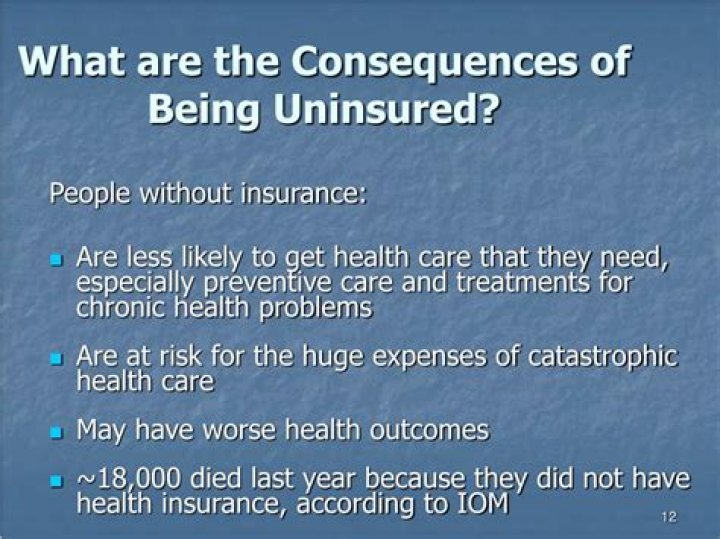 What are the Consequences of Being Uninsured?

People without insurance:

- Are less likely to get health care that they need, especially preventive care and treatments for chronic health problems
- Are at risk for the huge expenses of catastrophic health care
- May have worse health outcomes
- ~18,000 died last year because they did not have health insurance, according to IOM

12